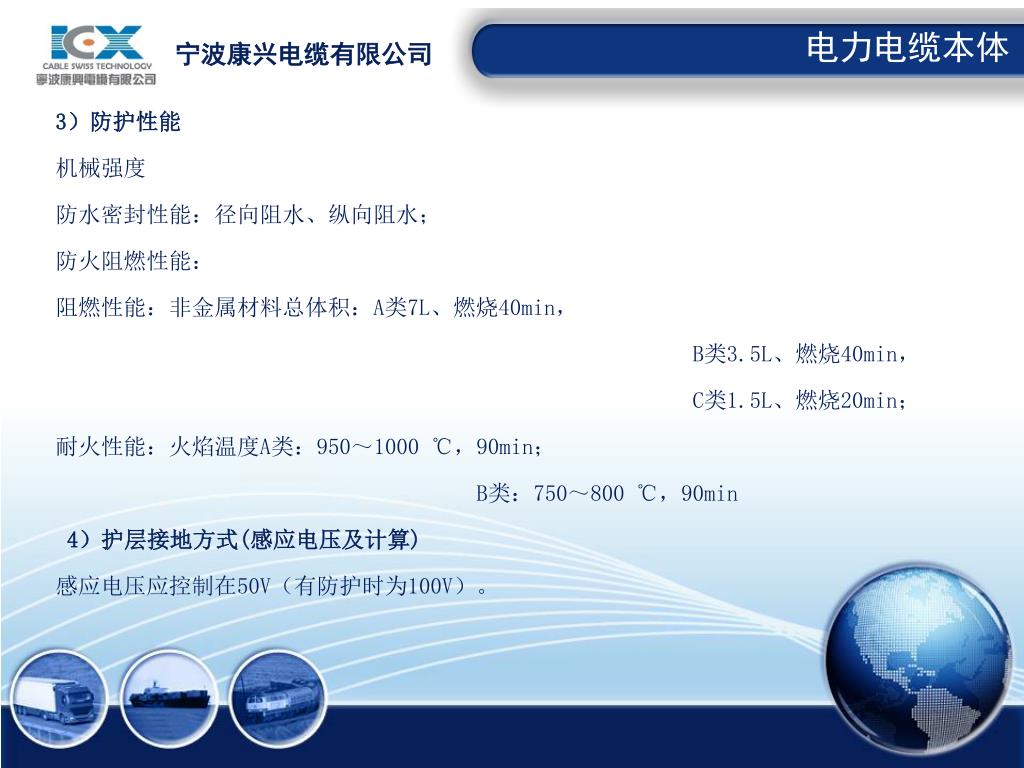 ICX
CABLE SWISS TECHNOLOGY
寧波康興電纜有限公司

宁波康兴电缆有限公司

电力电缆本体

3）防护性能

机械强度

防水密封性能：径向阻水、纵向阻水；

防火阻燃性能：

阻燃性能：非金属材料总体积：A类7L、燃烧40min，

B类3.5L、燃烧40min，

C类1.5L、燃烧20min；

耐火性能：火焰温度A类：950～1000 ℃，90min；

B类：750～800 ℃，90min

4）护层接地方式(感应电压及计算)

感应电压应控制在50V（有防护时为100V）。